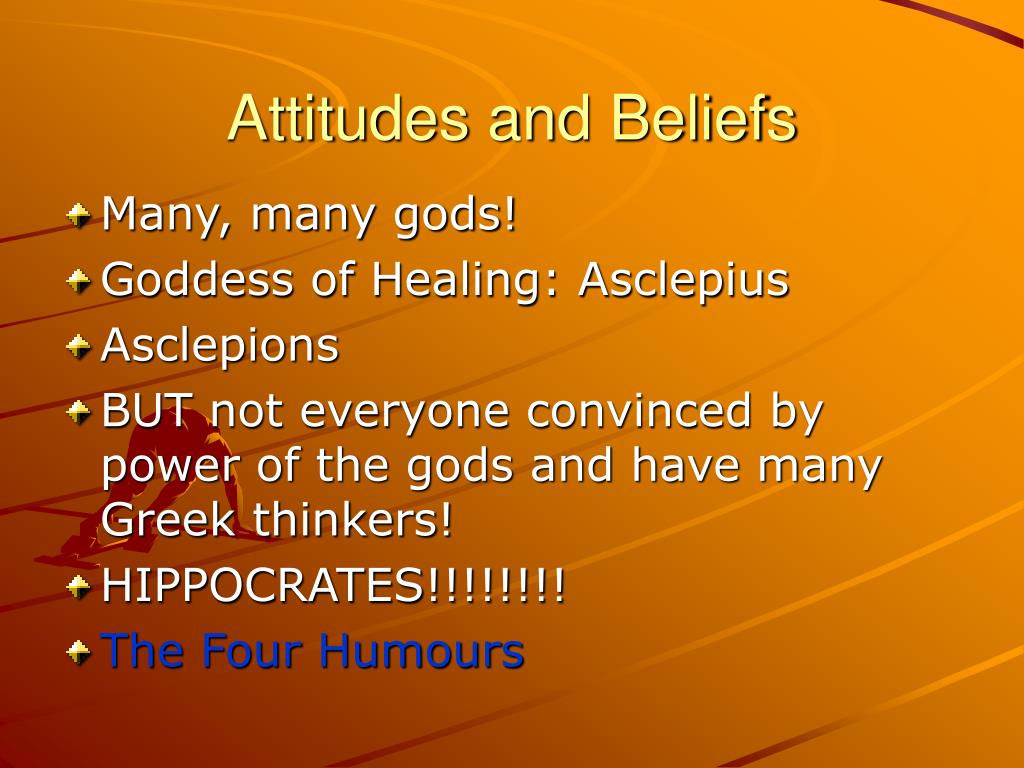 Attitudes and Beliefs

Many, many gods!

Goddess of Healing: Asclepius

Asclepions

BUT not everyone convinced by power of the gods and have many Greek thinkers!

HIPPOCRATES!!!!!!!!

The Four Humours